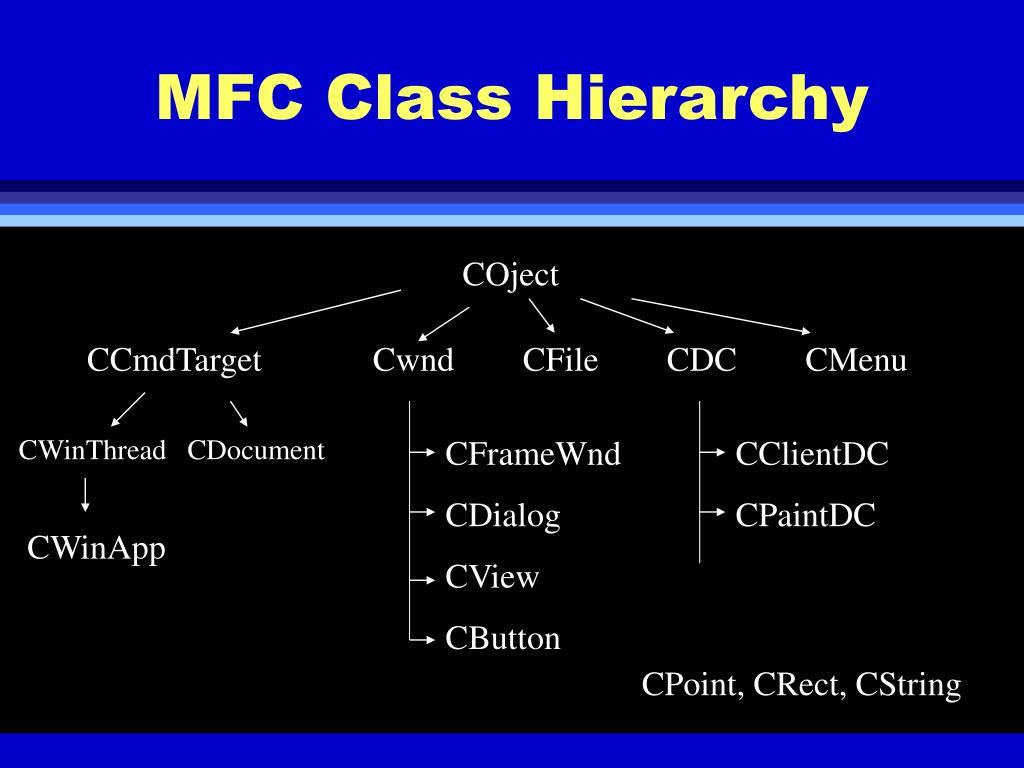 MFC Class Hierarchy

COject

CCmdTarget Cwnd CFile CDC CMenu

CWinThread CDocument

CWinApp

CFrameWnd
CDialog
CView
CButton

CClientDC
CPaintDC

CPoint, CRect, CString